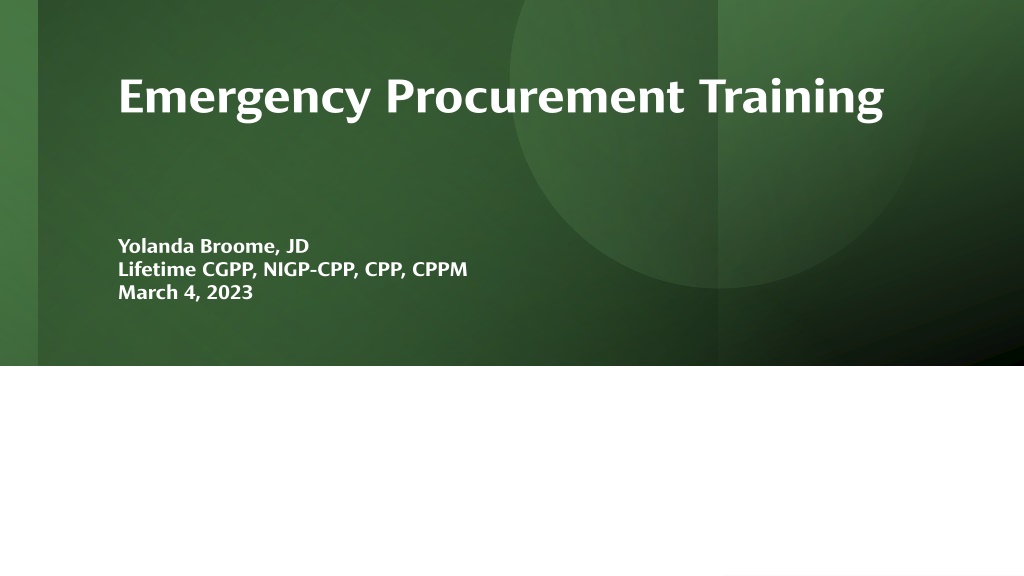 Emergency Procurement Training

Yolanda Broome, JD
Lifetime CGPP, NIGP-CPP, CPP, CPPM
March 4, 2023